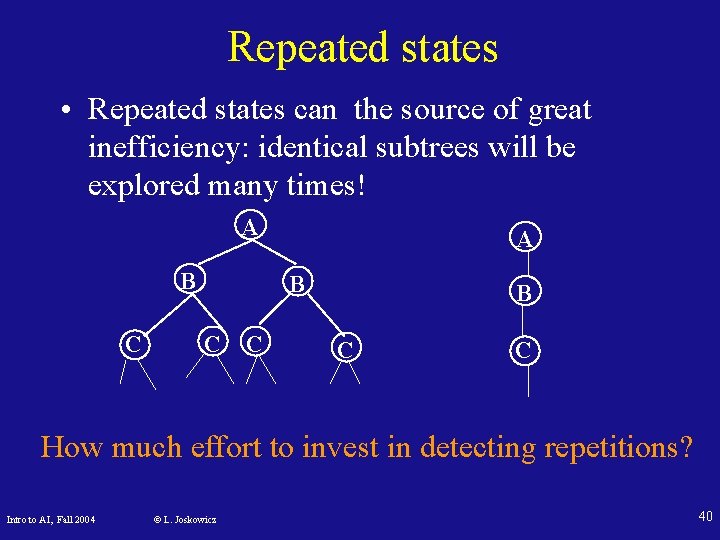 Repeated states

• Repeated states can the source of great inefficiency: identical subtrees will be explored many times!

A
B B
C C C C

A
B
C

How much effort to invest in detecting repetitions?

Intro to AI, Fall 2004 © L. Joskowicz 40